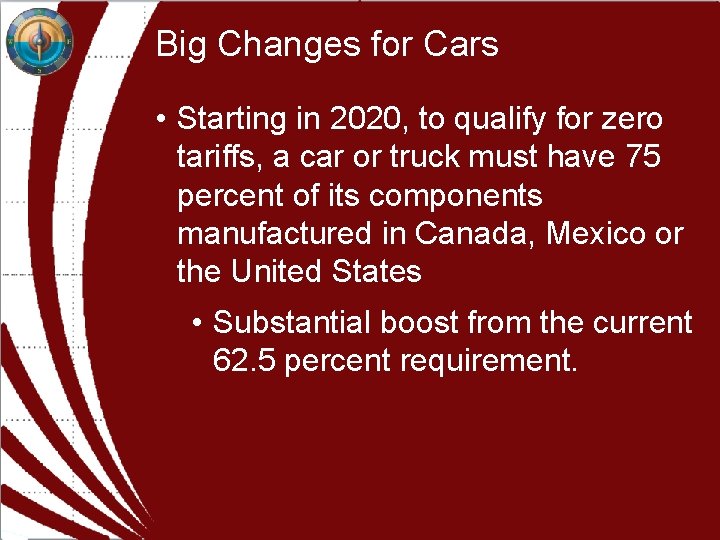 Big Changes for Cars

• Starting in 2020, to qualify for zero tariffs, a car or truck must have 75 percent of its components manufactured in Canada, Mexico or the United States

• Substantial boost from the current 62.5 percent requirement.